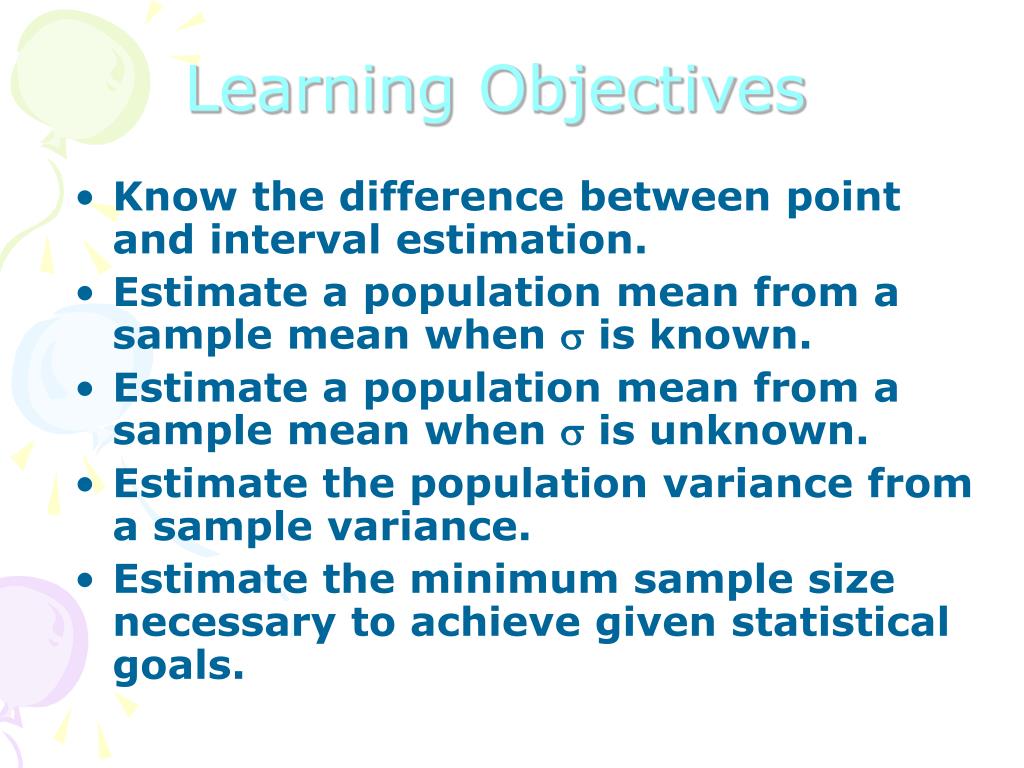 Learning Objectives

• Know the difference between point and interval estimation.
• Estimate a population mean from a sample mean when $\sigma$ is known.
• Estimate a population mean from a sample mean when $\sigma$ is unknown.
• Estimate the population variance from a sample variance.
• Estimate the minimum sample size necessary to achieve given statistical goals.